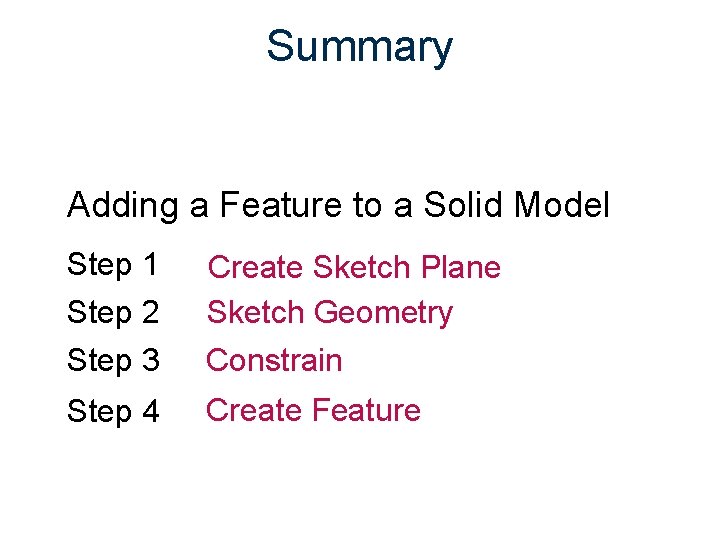 Summary

Adding a Feature to a Solid Model

Step 1 Create Sketch Plane

Step 2 Sketch Geometry

Step 3 Constrain

Step 4 Create Feature